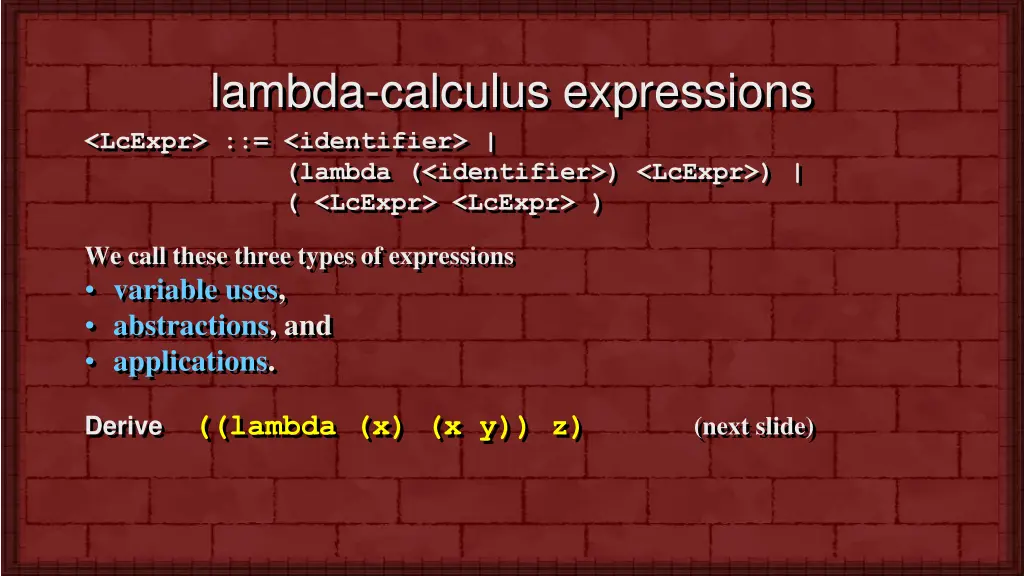 lambda-calculus expressions

<LcExpr> ::= <identifier> |
(lambda (<identifier>) <LcExpr>) |
( <LcExpr> <LcExpr> )

We call these three types of expressions
• variable uses,
• abstractions, and
• applications.

Derive ((lambda (x) (x y)) z) (next slide)